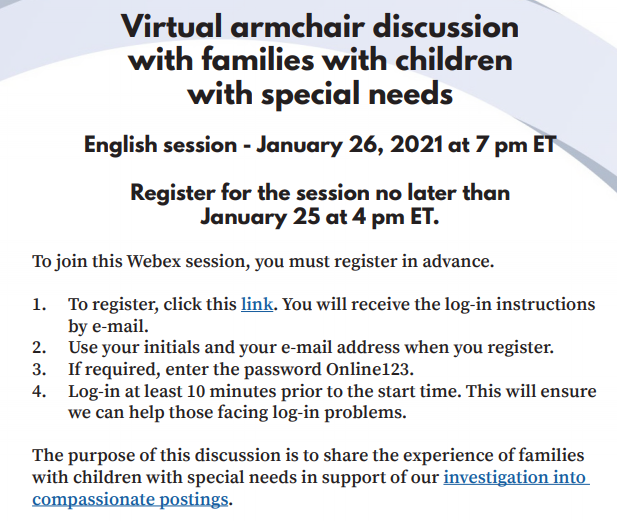 Virtual armchair discussion with families with children with special needs

English session - January 26, 2021 at 7 pm ET

Register for the session no later than January 25 at 4 pm ET.

To join this Webex session, you must register in advance.

1. To register, click this link. You will receive the log-in instructions by e-mail.
2. Use your initials and your e-mail address when you register.
3. If required, enter the password Online123.
4. Log-in at least 10 minutes prior to the start time. This will ensure we can help those facing log-in problems.

The purpose of this discussion is to share the experience of families with children with special needs in support of our investigation into compassionate postings.